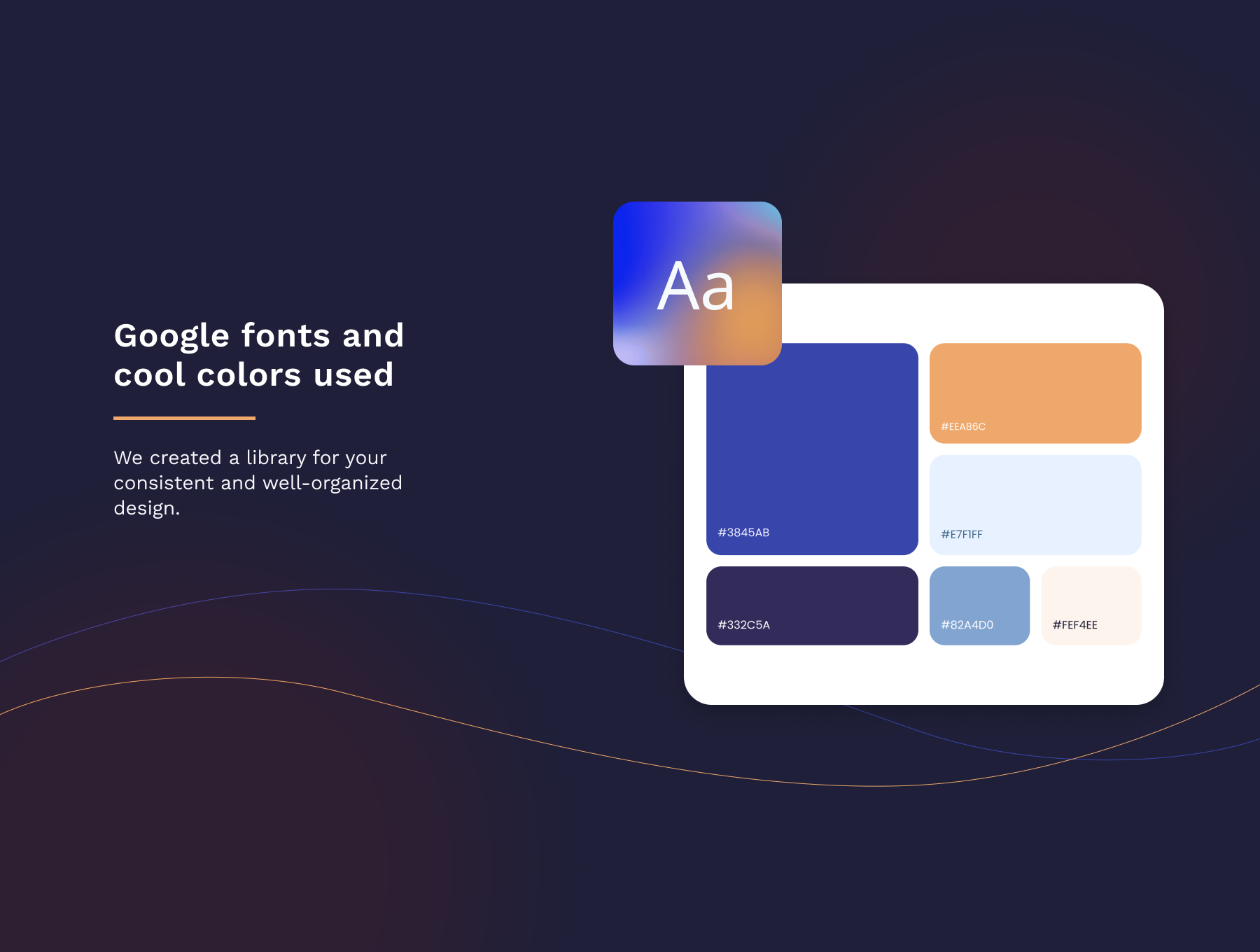 Google fonts and cool colors used

We created a library for your consistent and well-organized design.

Aa

#3845AB

#EEA86C

#E7F1FF

#332C5A

#82A4D0

#FEF4EE